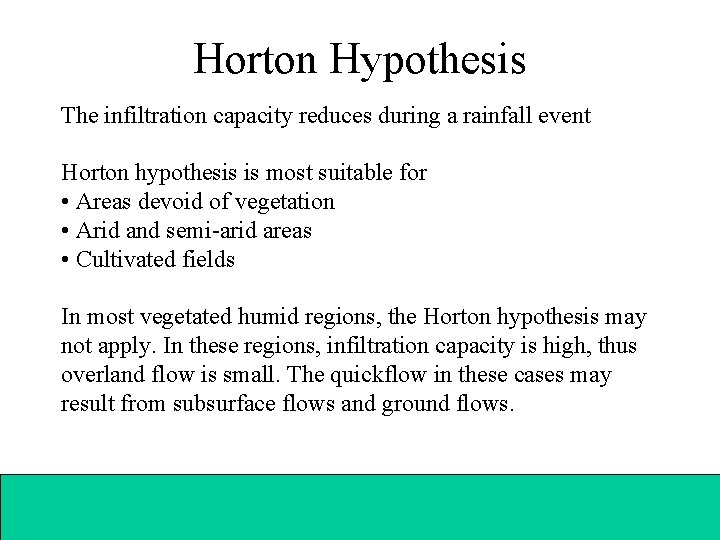 Horton Hypothesis

The infiltration capacity reduces during a rainfall event

Horton hypothesis is most suitable for
• Areas devoid of vegetation
• Arid and semi-arid areas
• Cultivated fields

In most vegetated humid regions, the Horton hypothesis may not apply. In these regions, infiltration capacity is high, thus overland flow is small. The quickflow in these cases may result from subsurface flows and ground flows.